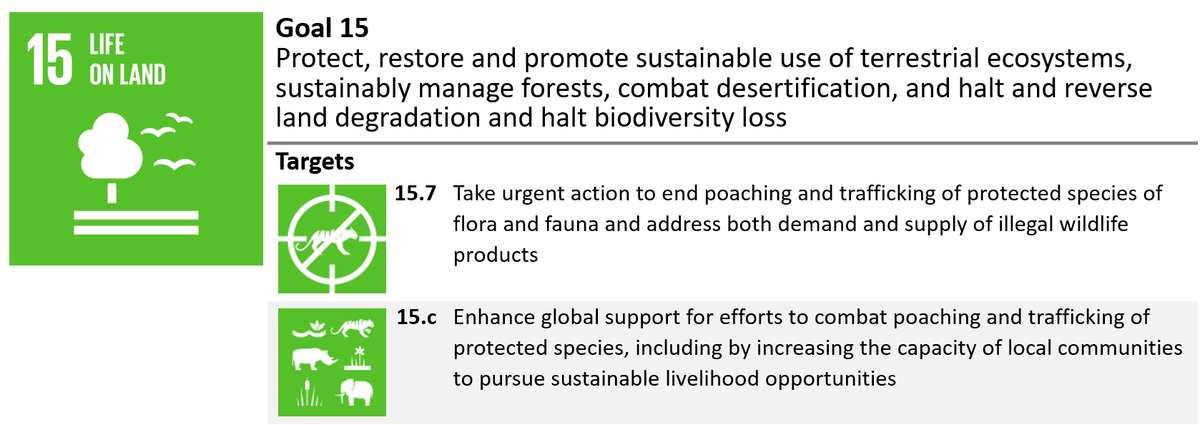 15 LIFE ON LAND

Goal 15
Protect, restore and promote sustainable use of terrestrial ecosystems, sustainably manage forests, combat desertification, and halt and reverse land degradation and halt biodiversity loss

Targets

15.7 Take urgent action to end poaching and trafficking of protected species of flora and fauna and address both demand and supply of illegal wildlife products

15.c Enhance global support for efforts to combat poaching and trafficking of protected species, including by increasing the capacity of local communities to pursue sustainable livelihood opportunities